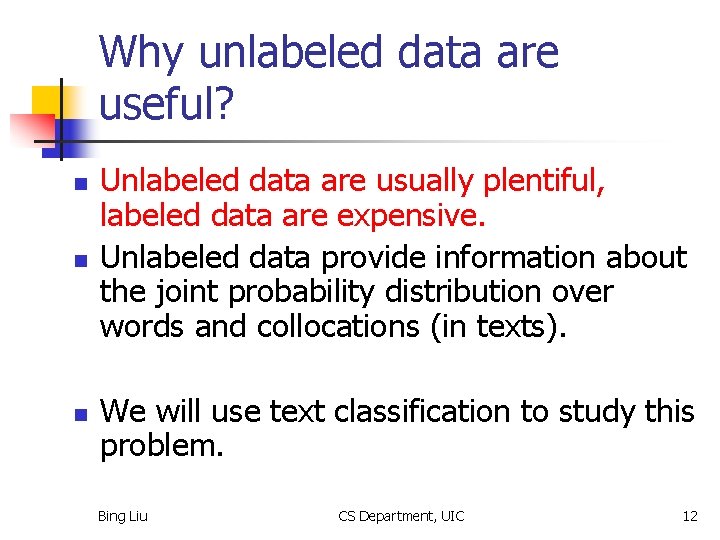 Why unlabeled data are useful?

- Unlabeled data are usually plentiful, labeled data are expensive.
- Unlabeled data provide information about the joint probability distribution over words and collocations (in texts).

- We will use text classification to study this problem.

Bing Liu CS Department, UIC 12